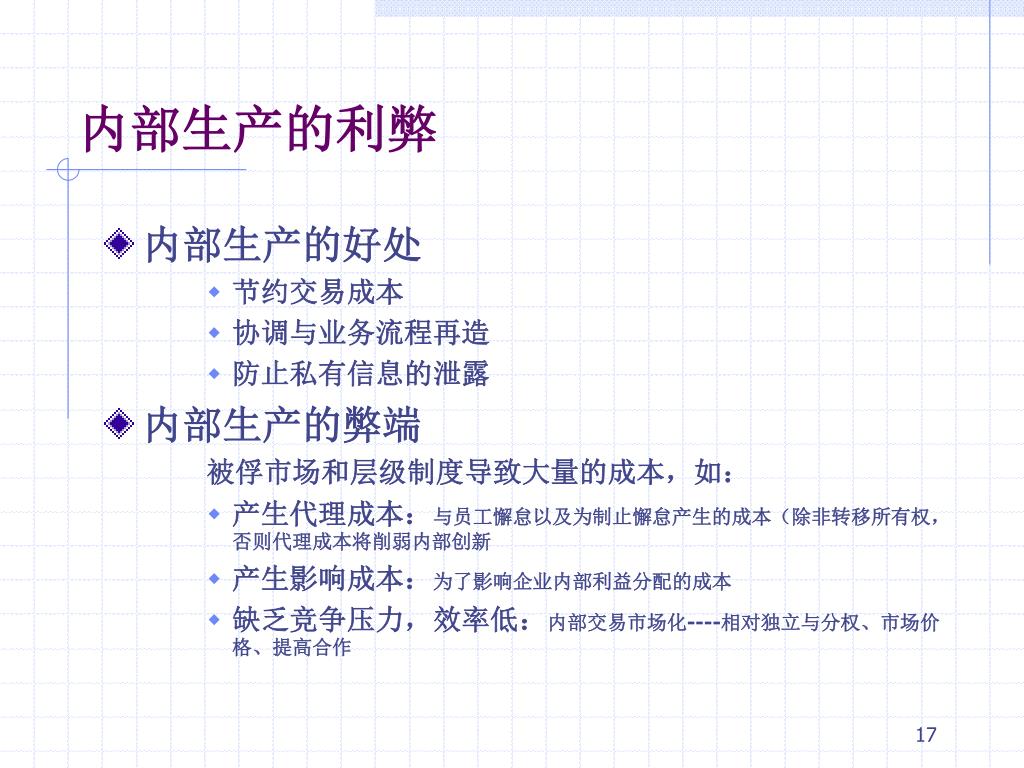 内部生产的利弊

内部生产的好处

节约交易成本

协调与业务流程再造

防止私有信息的泄露

内部生产的弊端

被俘市场和层级制度导致大量的成本，如：

产生代理成本：与员工懈怠以及为制止懈怠产生的成本（除非转移所有权，否则代理成本将削弱内部创新

产生影响成本：为了影响企业内部利益分配的成本

缺乏竞争压力，效率低：内部交易市场化----相对独立与分权、市场价格、提高合作

17